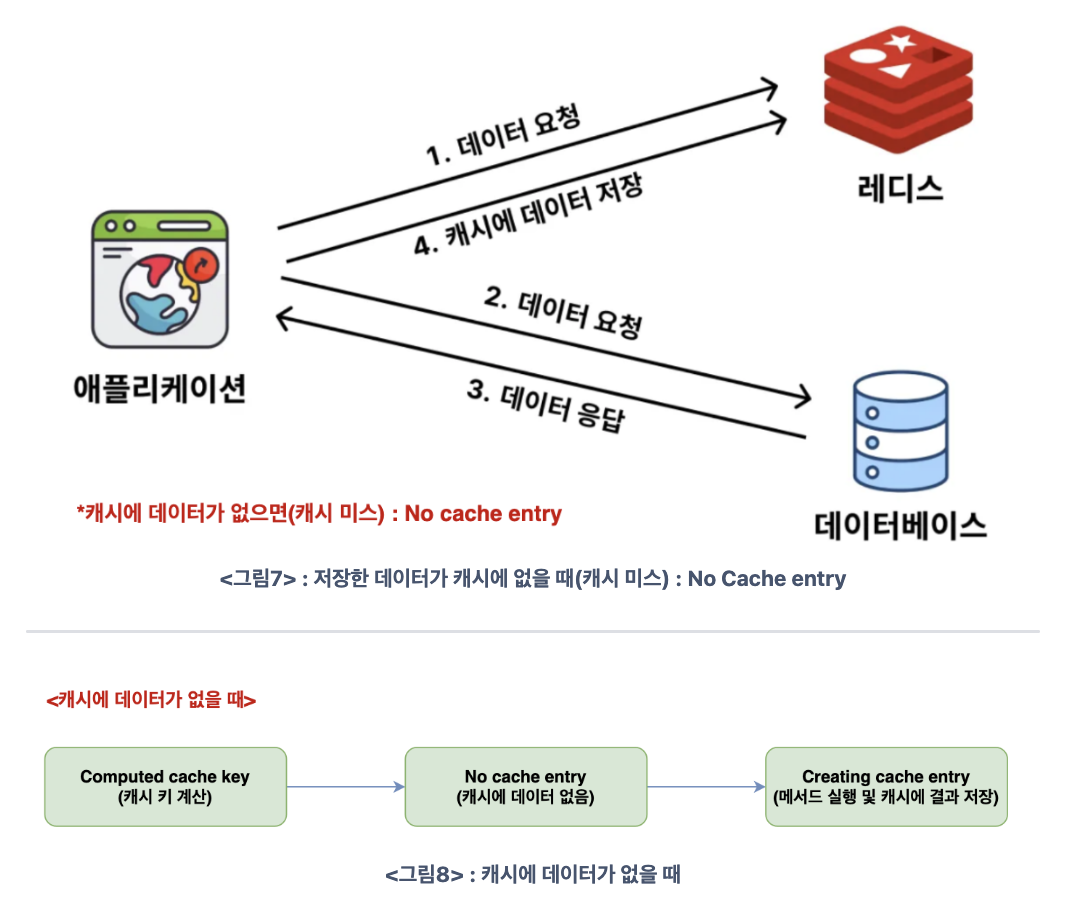 1. 데이터 요청

4. 캐시에 데이터 저장

레디스

2. 데이터 요청

3. 데이터 응답

애플리케이션

데이터베이스

*캐시에 데이터가 없으면(캐시 미스) : No cache entry

<그림7> : 저장한 데이터가 캐시에 없을 때(캐시 미스) : No Cache entry

<캐시에 데이터가 없을 때>

Computed cache key
(캐시 키 계산)

No cache entry
(캐시에 데이터 없음)

Creating cache entry
(메서드 실행 및 캐시에 결과 저장)

<그림8> : 캐시에 데이터가 없을 때